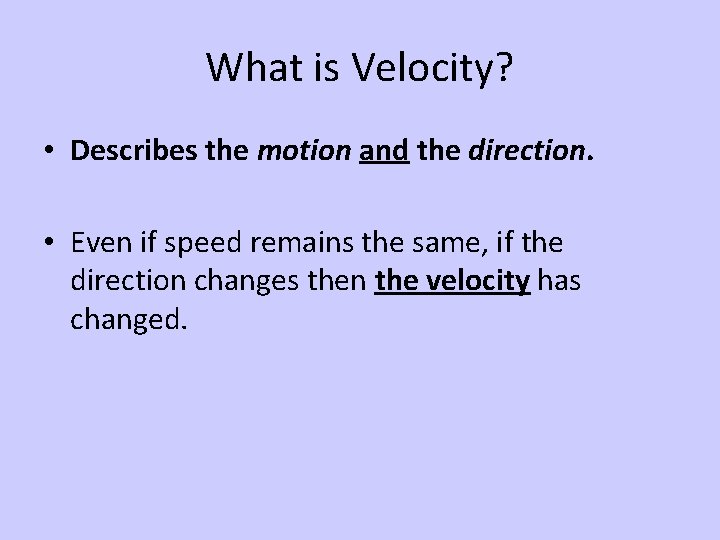 What is Velocity?

• Describes the motion and the direction.

• Even if speed remains the same, if the direction changes then the velocity has changed.